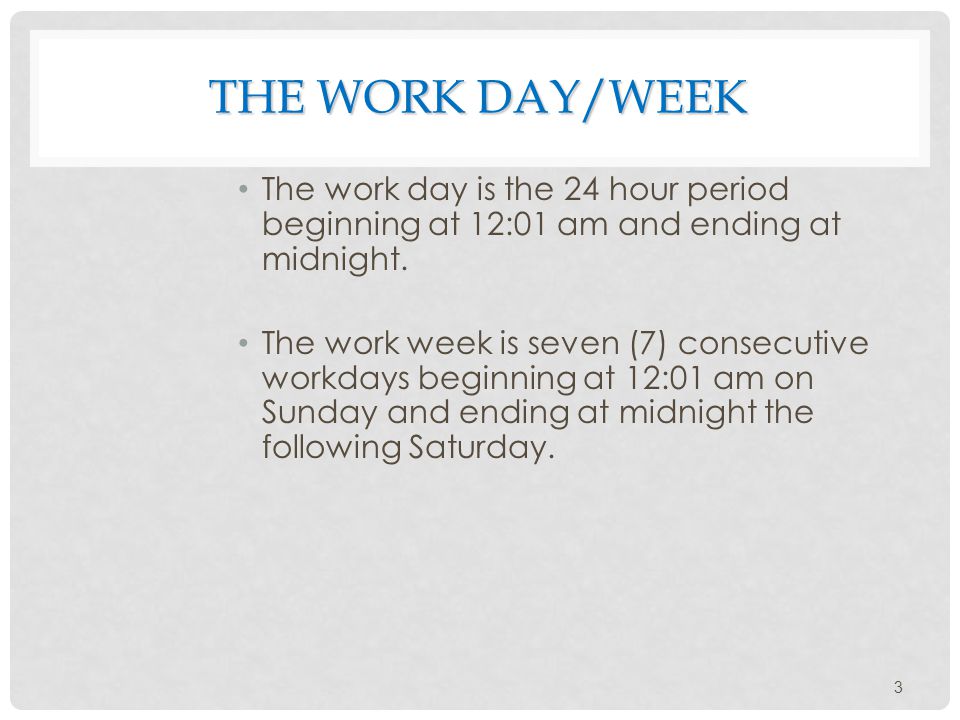 THE WORK DAY/WEEK

• The work day is the 24 hour period beginning at 12:01 am and ending at midnight.

• The work week is seven (7) consecutive workdays beginning at 12:01 am on Sunday and ending at midnight the following Saturday.

3